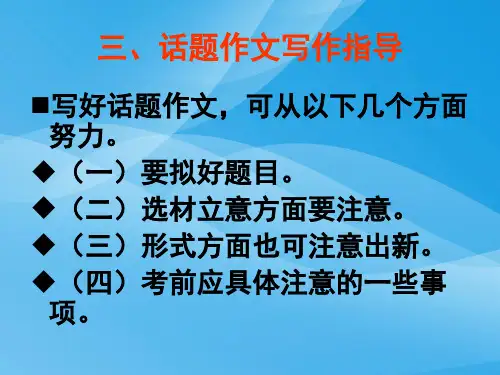 三、话题作文写作指导

■写好话题作文，可从以下几个方面努力。

◆（一）要拟好题目。

◆（二）选材立意方面要注意。

◆（三）形式方面也可注意出新。

◆（四）考前应具体注意的一些事项。